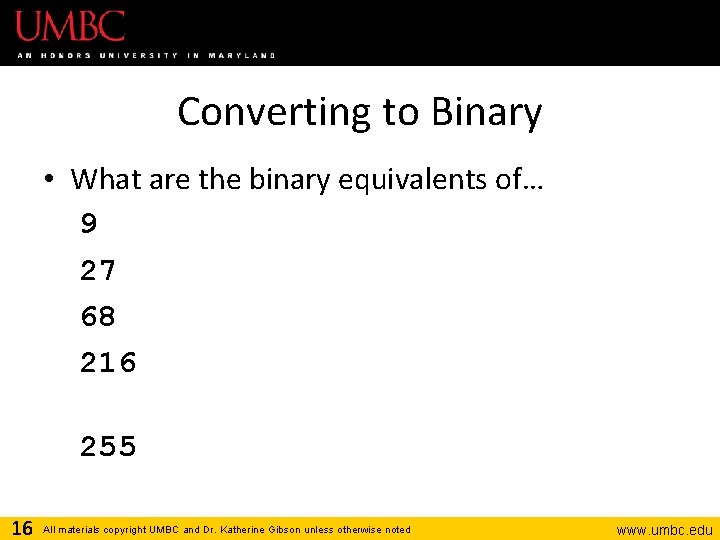 UMBC
AN HONORS UNIVERSITY IN MARYLAND

Converting to Binary

• What are the binary equivalents of…

9

27

68

216

255

16 All materials copyright UMBC and Dr. Katherine Gibson unless otherwise noted www.umbc.edu